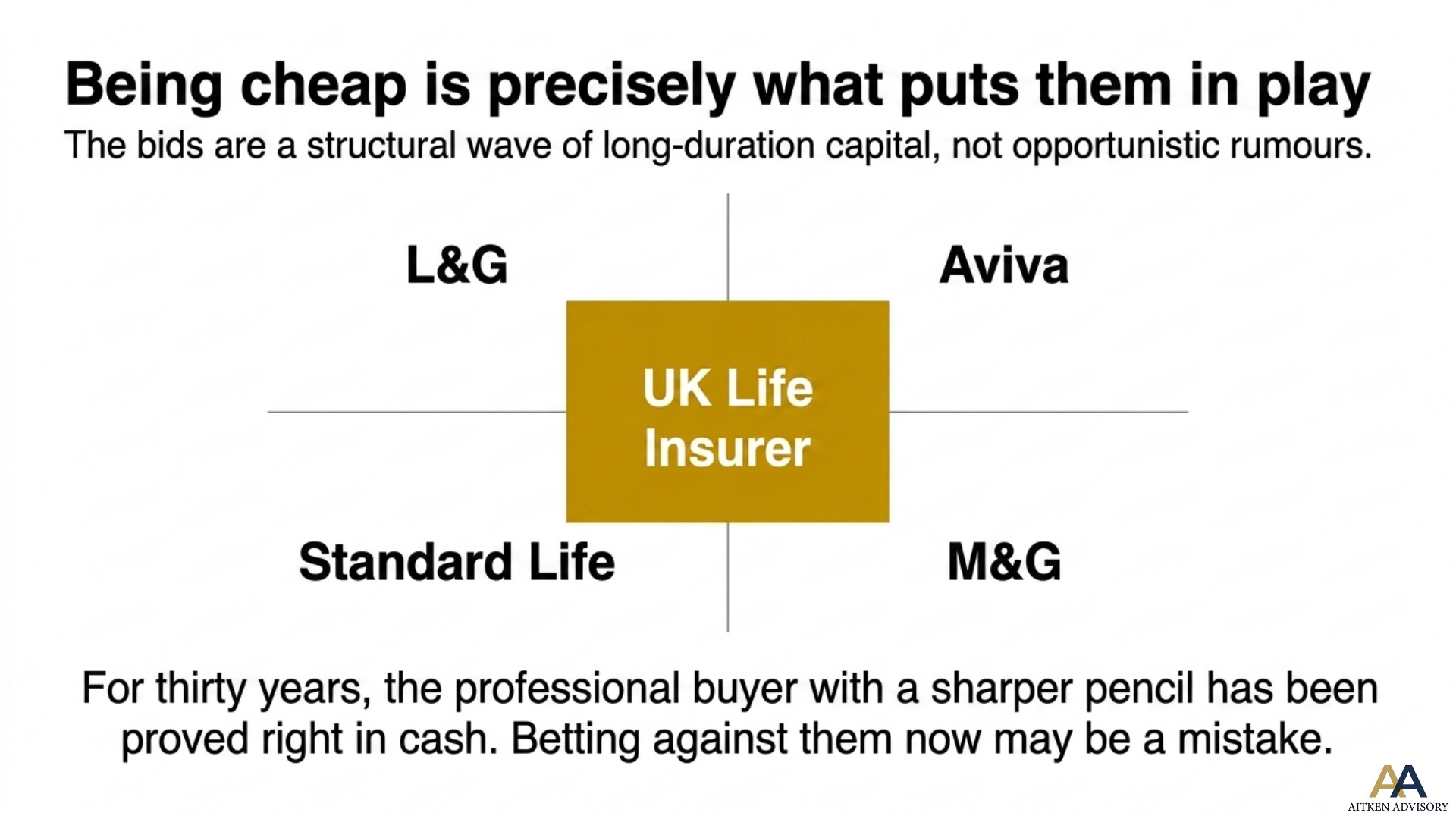 Being cheap is precisely what puts them in play

The bids are a structural wave of long-duration capital, not opportunistic rumours.

L&G

Aviva

UK Life Insurer

Standard Life

M&G

For thirty years, the professional buyer with a sharper pencil has been proved right in cash. Betting against them now may be a mistake.

AA
AITKEN ADVISORY